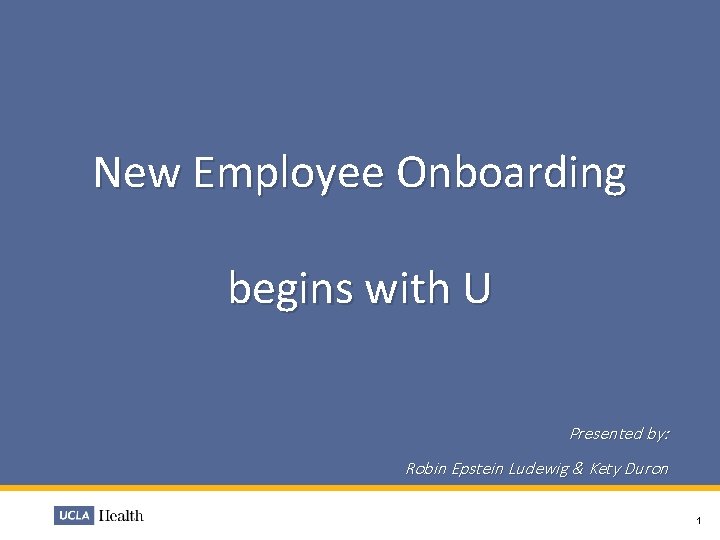 New Employee Onboarding

begins with U

Presented by:

Robin Epstein Ludewig & Kety Duron

UCLA Health

1